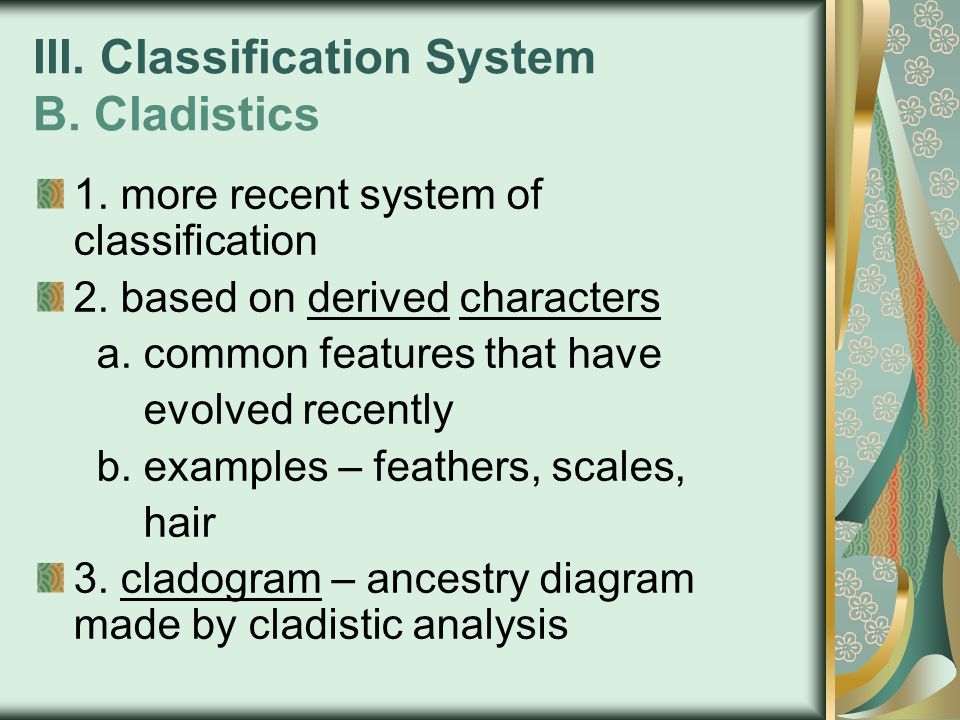 III. Classification System
B. Cladistics

1. more recent system of classification

2. based on derived characters

a. common features that have evolved recently

b. examples – feathers, scales, hair

3. cladogram – ancestry diagram made by cladistic analysis